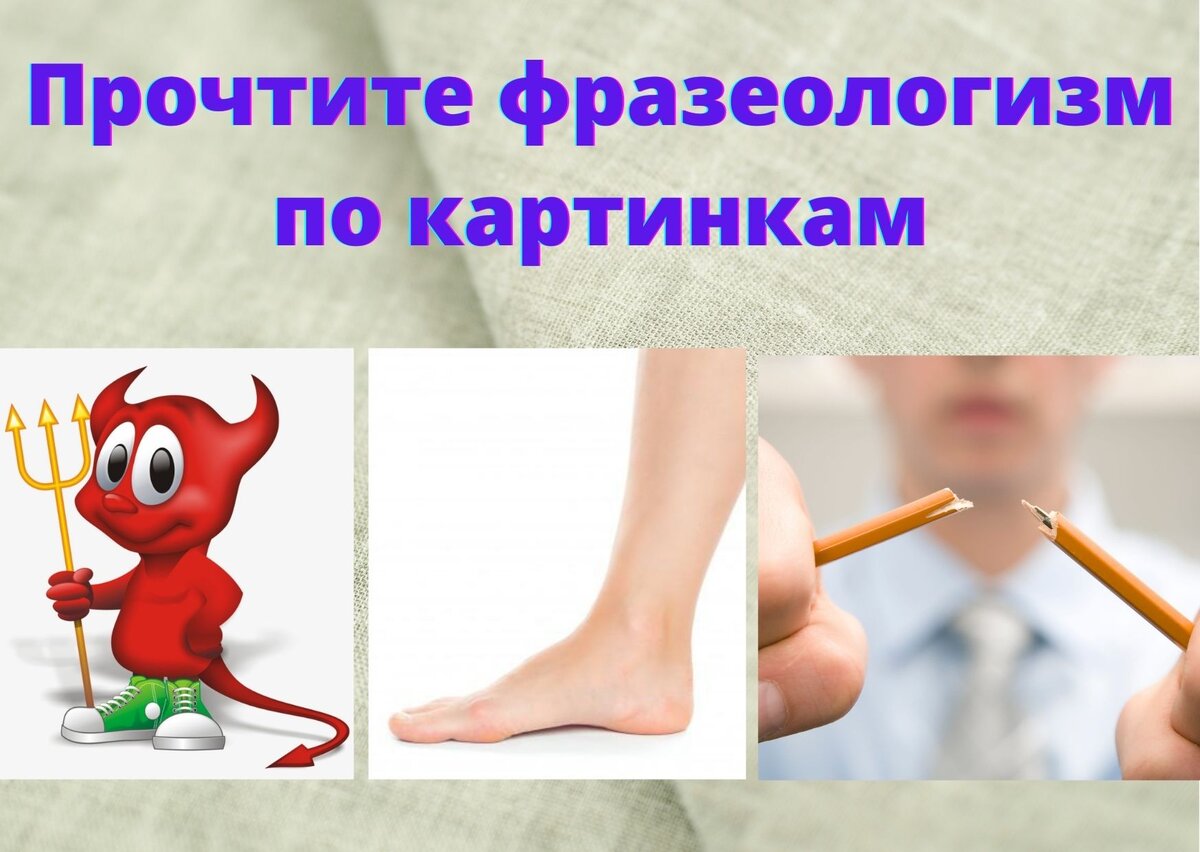 Прочтите фразеологизм по картинкам